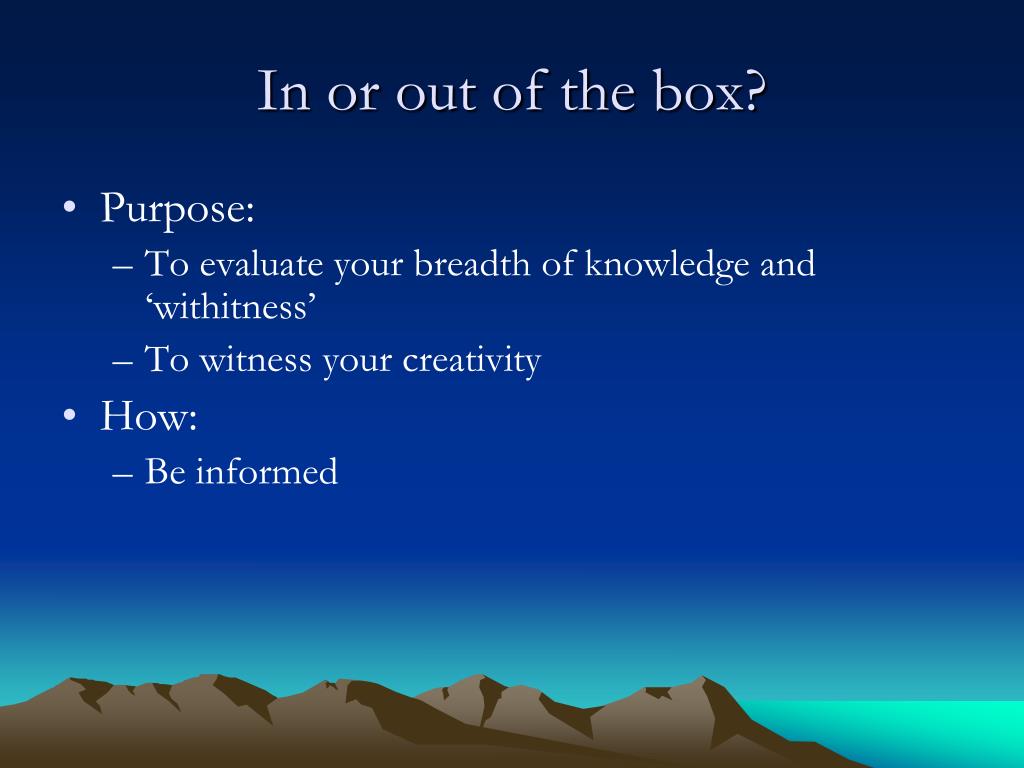 In or out of the box?

• Purpose:
– To evaluate your breadth of knowledge and ‘withitness’
– To witness your creativity
• How:
– Be informed